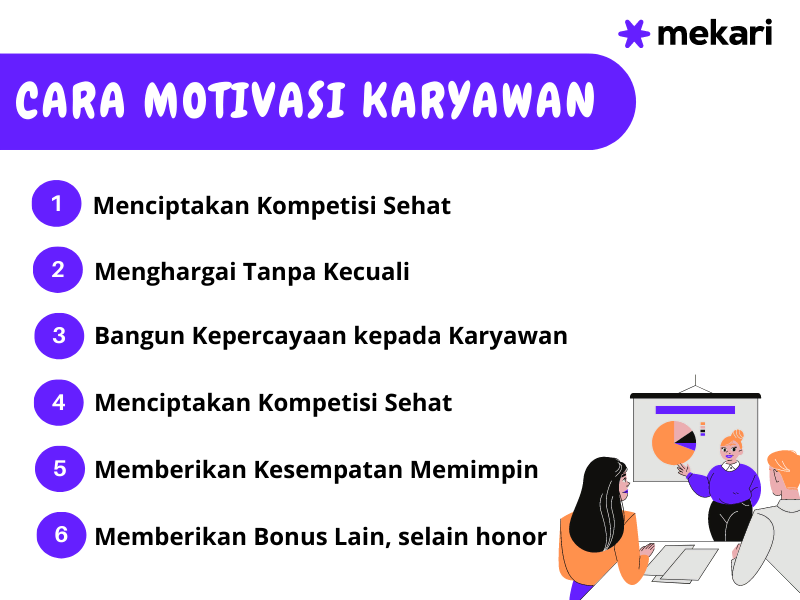 mekari

CARA MOTIVASI KARYAWAN

1 Menciptakan Kompetisi Sehat

2 Menghargai Tanpa Kecuali

3 Bangun Kepercayaan kepada Karyawan

4 Menciptakan Kompetisi Sehat

5 Memberikan Kesempatan Memimpin

6 Memberikan Bonus Lain, selain honor